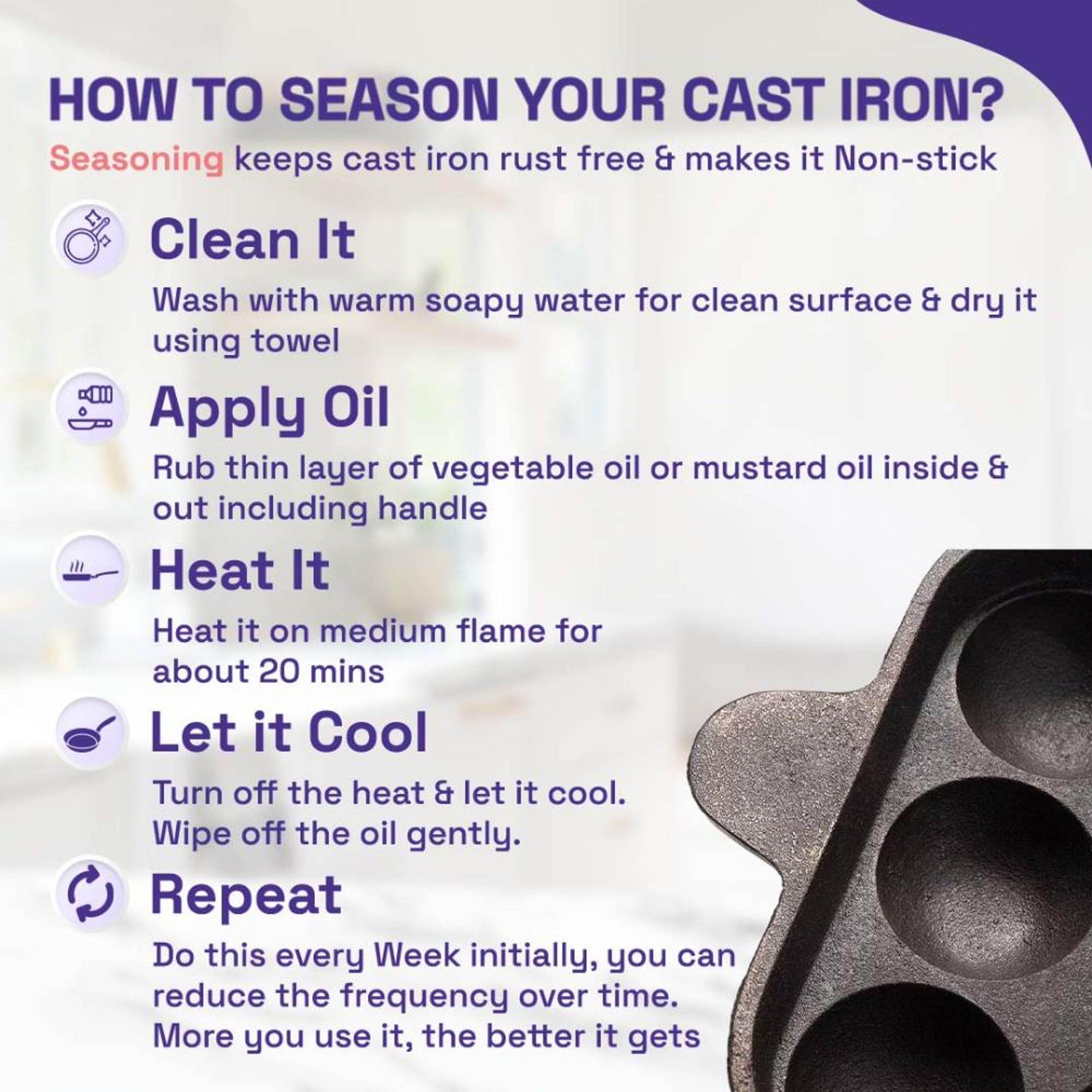 HOW TO SEASON YOUR CAST IRON?

Seasoning keeps cast iron rust free & makes it Non-stick

Clean It

Wash with warm soapy water for clean surface & dry it using towel

Apply Oil

Rub thin layer of vegetable oil or mustard oil inside & out including handle

Heat It

Heat it on medium flame for about 20 mins

Let it Cool

Turn off the heat & let it cool. Wipe off the oil gently.

Repeat

Do this every Week initially, you can reduce the frequency over time. More you use it, the better it gets